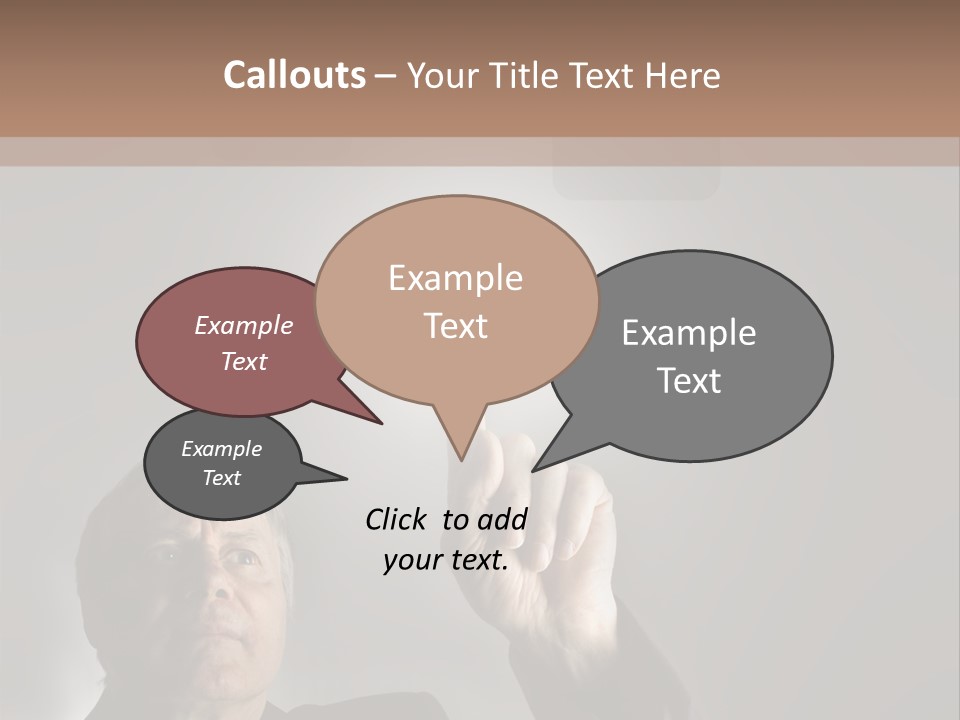 Callouts – Your Title Text Here

Example Text

Example Text

Example Text

Example Text

Click to add your text.